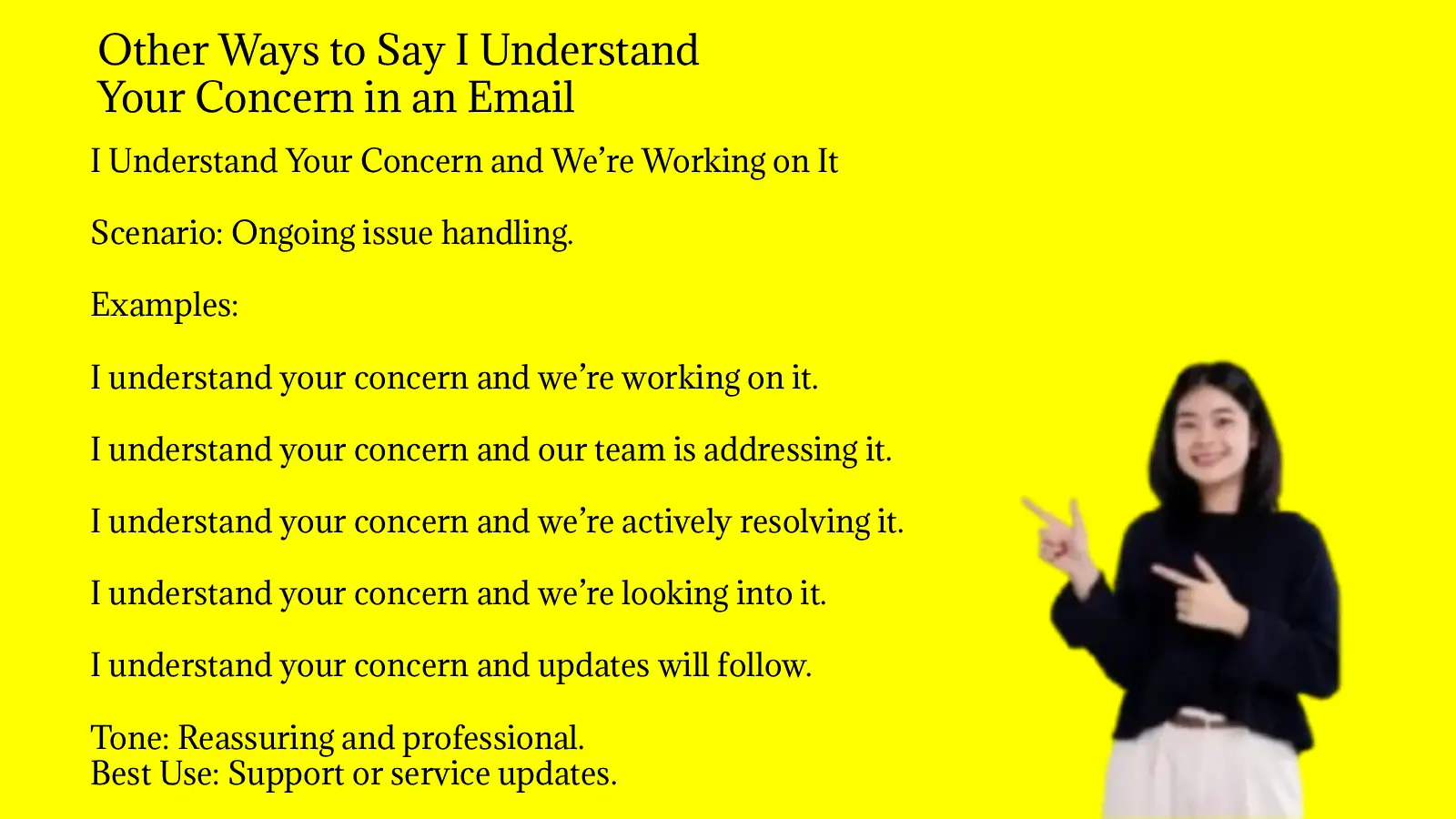 Other Ways to Say I Understand Your Concern in an Email

I Understand Your Concern and We’re Working on It

Scenario: Ongoing issue handling.

Examples:

I understand your concern and we’re working on it.

I understand your concern and our team is addressing it.

I understand your concern and we’re actively resolving it.

I understand your concern and we’re looking into it.

I understand your concern and updates will follow.

Tone: Reassuring and professional.
Best Use: Support or service updates.